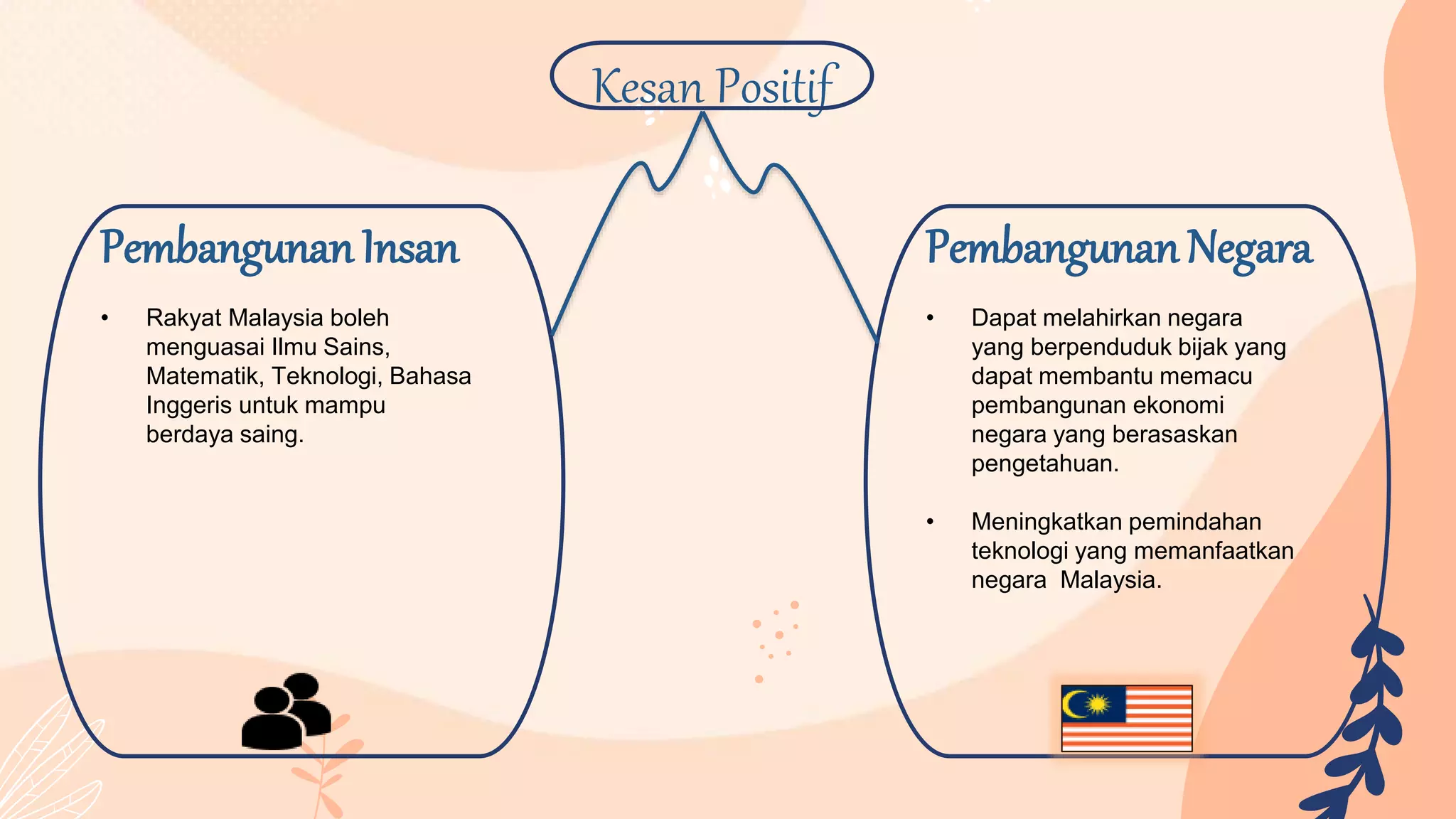 Kesan Positif

Pembangunan Insan

• Rakyat Malaysia boleh menguasai Ilmu Sains, Matematik, Teknologi, Bahasa Inggeris untuk mampu berdaya saing.

Pembangunan Negara

• Dapat melahirkan negara yang berpenduduk bijak yang dapat membantu memacu pembangunan ekonomi negara yang berasaskan pengetahuan.

• Meningkatkan pemindahan teknologi yang memanfaatkan negara Malaysia.